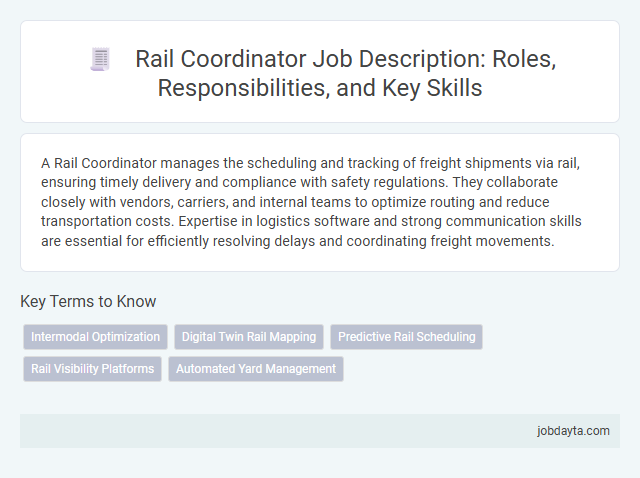 Rail Coordinator Job Description: Roles, Responsibilities, and Key Skills

A Rail Coordinator manages the scheduling and tracking of freight shipments via rail, ensuring timely delivery and compliance with safety regulations. They collaborate closely with vendors, carriers, and internal teams to optimize routing and reduce transportation costs. Expertise in logistics software and strong communication skills are essential for efficiently resolving delays and coordinating freight movements.

Key Terms to Know

Intermodal Optimization
Digital Twin Rail Mapping
Predictive Rail Scheduling
Rail Visibility Platforms
Automated Yard Management

jobdayta.com